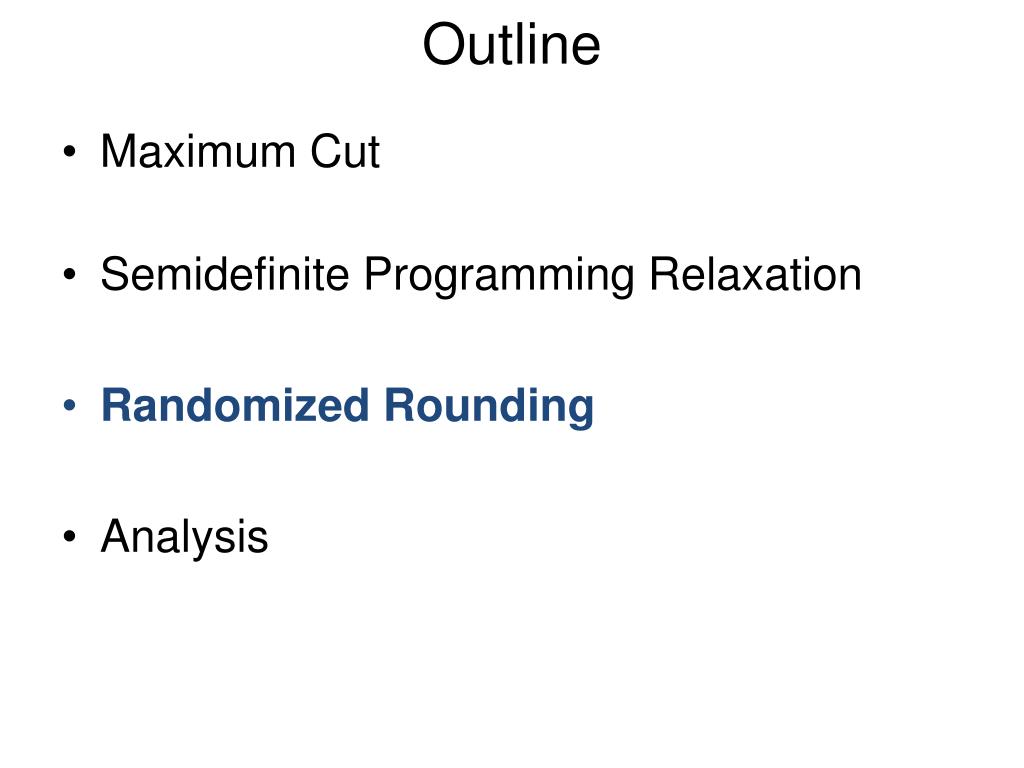 Outline

• Maximum Cut

• Semidefinite Programming Relaxation

• Randomized Rounding

• Analysis